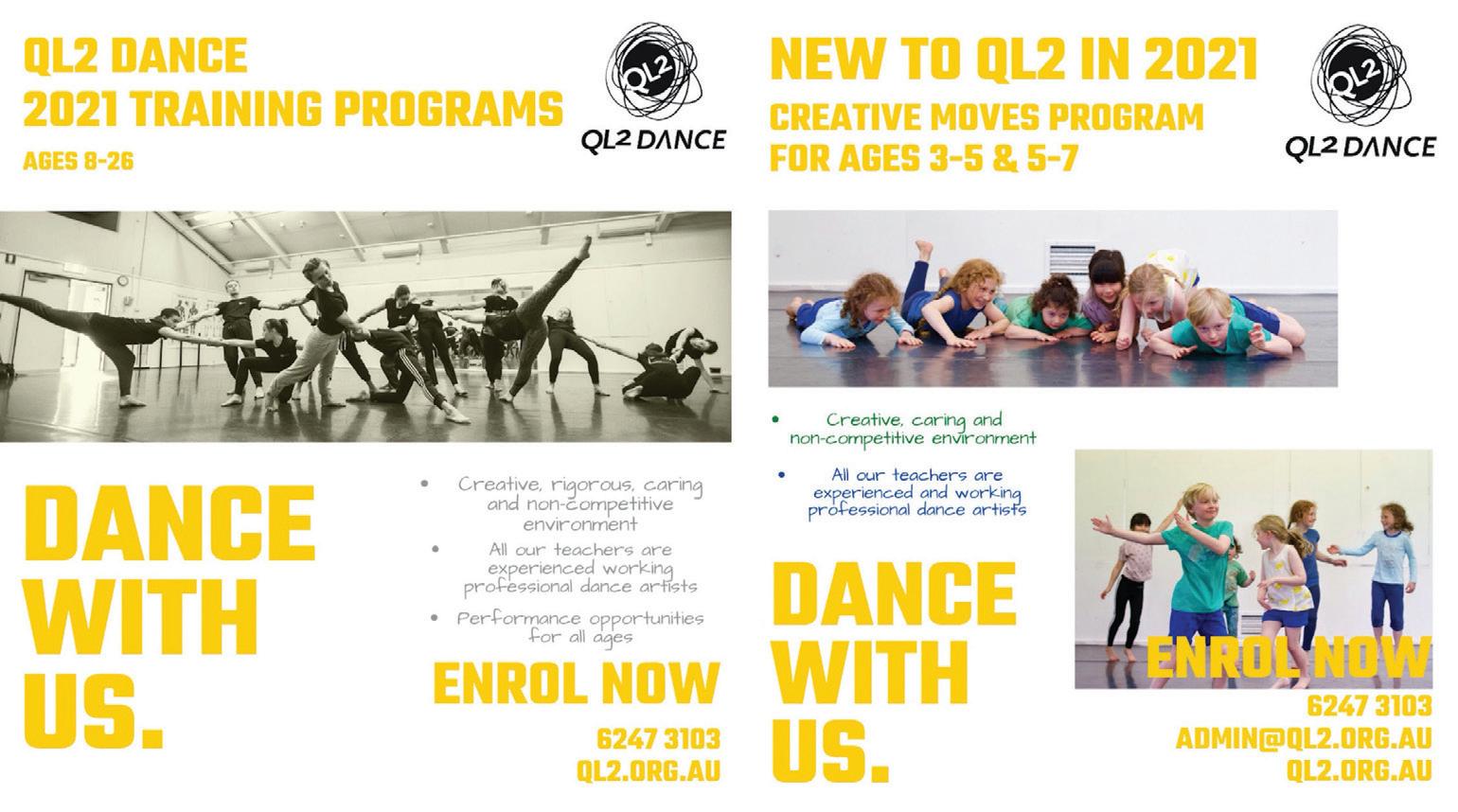 QL2 DANCE
2021 TRAINING PROGRAMS
AGES 8-26

QL2

QL2 DANCE

DANCE
WITH
US.

• Creative, rigorous, caring and non-competitive environment
• All our teachers are experienced working professional dance artists
• Performance opportunities for all ages

ENROL NOW

6247 3103
QL2.ORG.AU

NEW TO QL2 IN 2021
CREATIVE MOVES PROGRAM
FOR AGES 3-5 & 5-7

QL2

QL2 DANCE

• Creative, caring and non-competitive environment
• All our teachers are experienced and working professional dance artists

DANCE
WITH
US.

ENROL NOW
6247 3103
ADMIN@QL2.ORG.AU
QL2.ORG.AU